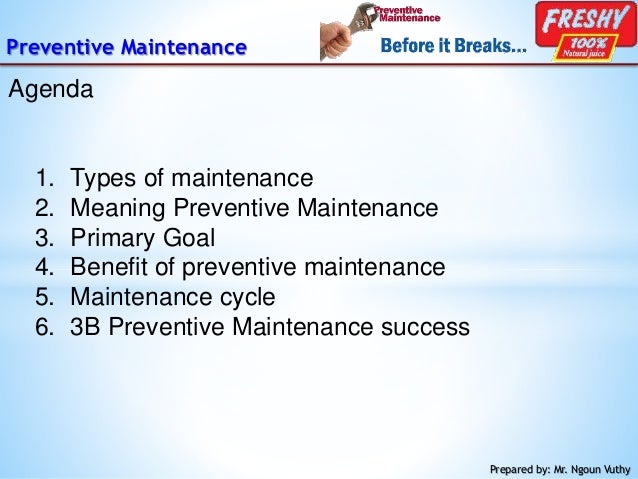 Preventive Maintenance

Preventive Maintenance

Before it Breaks...

FRESHY
100%
Natural juice

Agenda

1. Types of maintenance
2. Meaning Preventive Maintenance
3. Primary Goal
4. Benefit of preventive maintenance
5. Maintenance cycle
6. 3B Preventive Maintenance success

Prepared by: Mr. Ngoun Vuthy